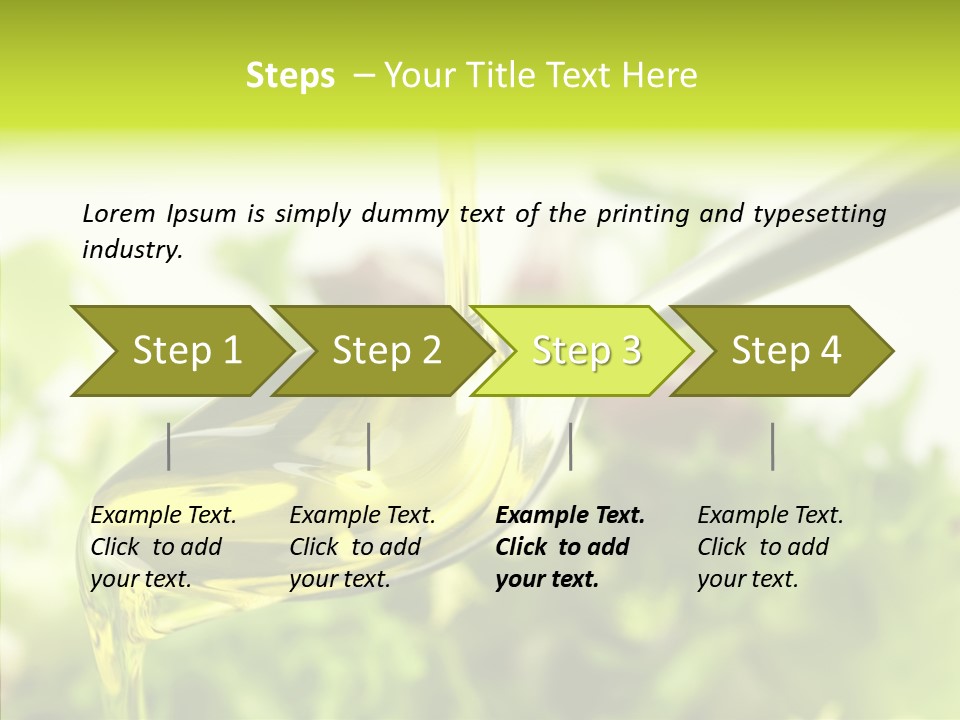 Steps – Your Title Text Here

Lorem Ipsum is simply dummy text of the printing and typesetting industry.

Step 1

Step 2

Step 3

Step 4

Example Text. Click to add your text.

Example Text. Click to add your text.

Example Text. Click to add your text.

Example Text. Click to add your text.